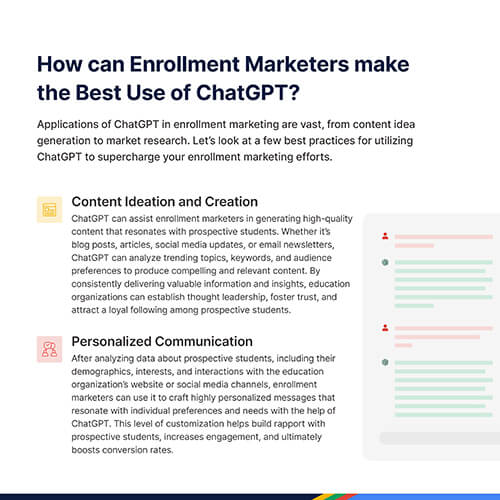 How can Enrollment Marketers make the Best Use of ChatGPT?

Applications of ChatGPT in enrollment marketing are vast, from content idea generation to market research. Let's look at a few best practices for utilizing ChatGPT to supercharge your enrollment marketing efforts.

Content Ideation and Creation

ChatGPT can assist enrollment marketers in generating high-quality content that resonates with prospective students. Whether it's blog posts, articles, social media updates, or email newsletters, ChatGPT can analyze trending topics, keywords, and audience preferences to produce compelling and relevant content. By consistently delivering valuable information and insights, education organizations can establish thought leadership, foster trust, and attract a loyal following among prospective students.

Personalized Communication

After analyzing data about prospective students, including their demographics, interests, and interactions with the education organization's website or social media channels, enrollment marketers can use it to craft highly personalized messages that resonate with individual preferences and needs with the help of ChatGPT. This level of customization helps build rapport with prospective students, increases engagement, and ultimately boosts conversion rates.